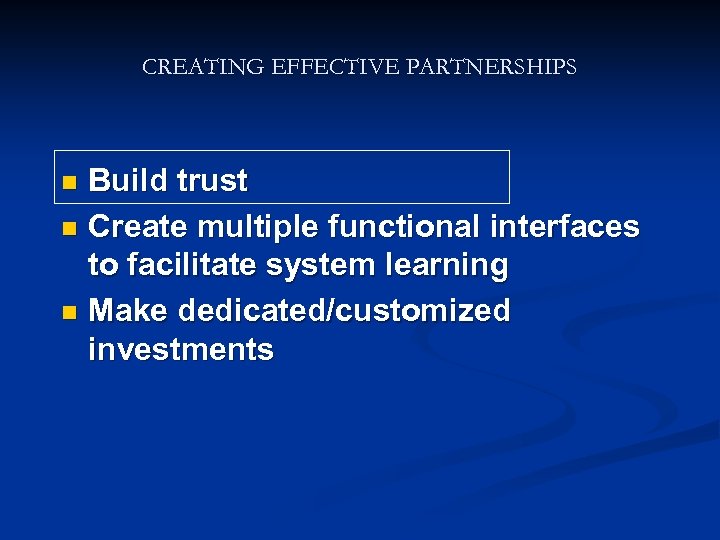 CREATING EFFECTIVE PARTNERSHIPS

- Build trust
- Create multiple functional interfaces to facilitate system learning
- Make dedicated/customized investments